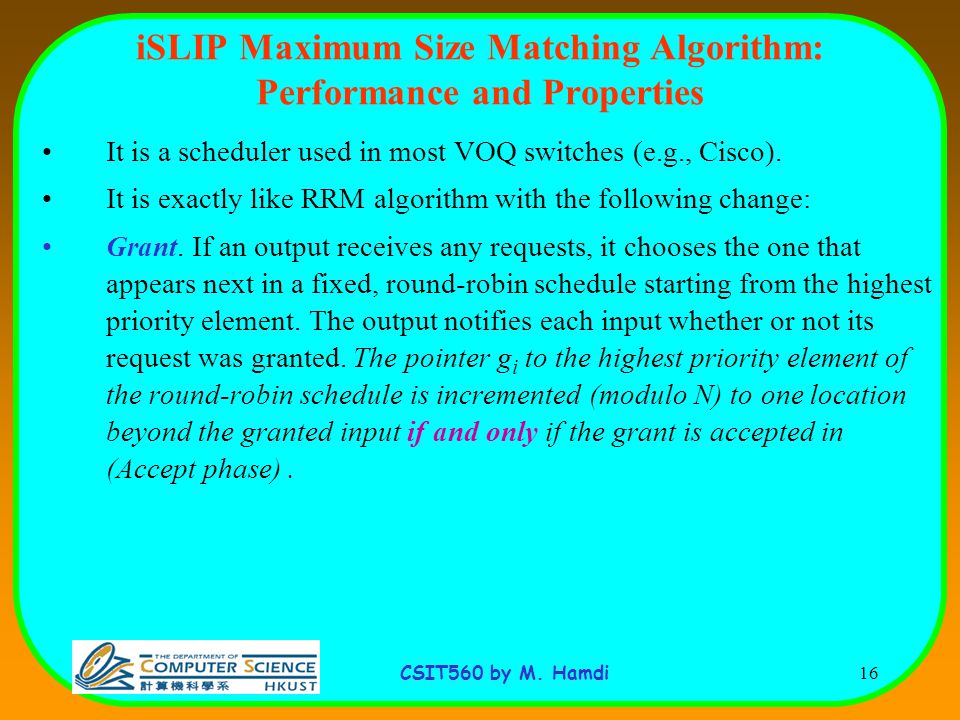 iSLIP Maximum Size Matching Algorithm: Performance and Properties

• It is a scheduler used in most VOQ switches (e.g., Cisco).

• It is exactly like RRM algorithm with the following change:

• Grant. If an output receives any requests, it chooses the one that appears next in a fixed, round-robin schedule starting from the highest priority element. The output notifies each input whether or not its request was granted. The pointer $g_i$ to the highest priority element of the round-robin schedule is incremented (modulo N) to one location beyond the granted input if and only if the grant is accepted in (Accept phase) .

THE DEPARTMENT OF COMPUTER SCIENCE 計算機科學系 HKUST

CSIT560 by M. Hamdi

16